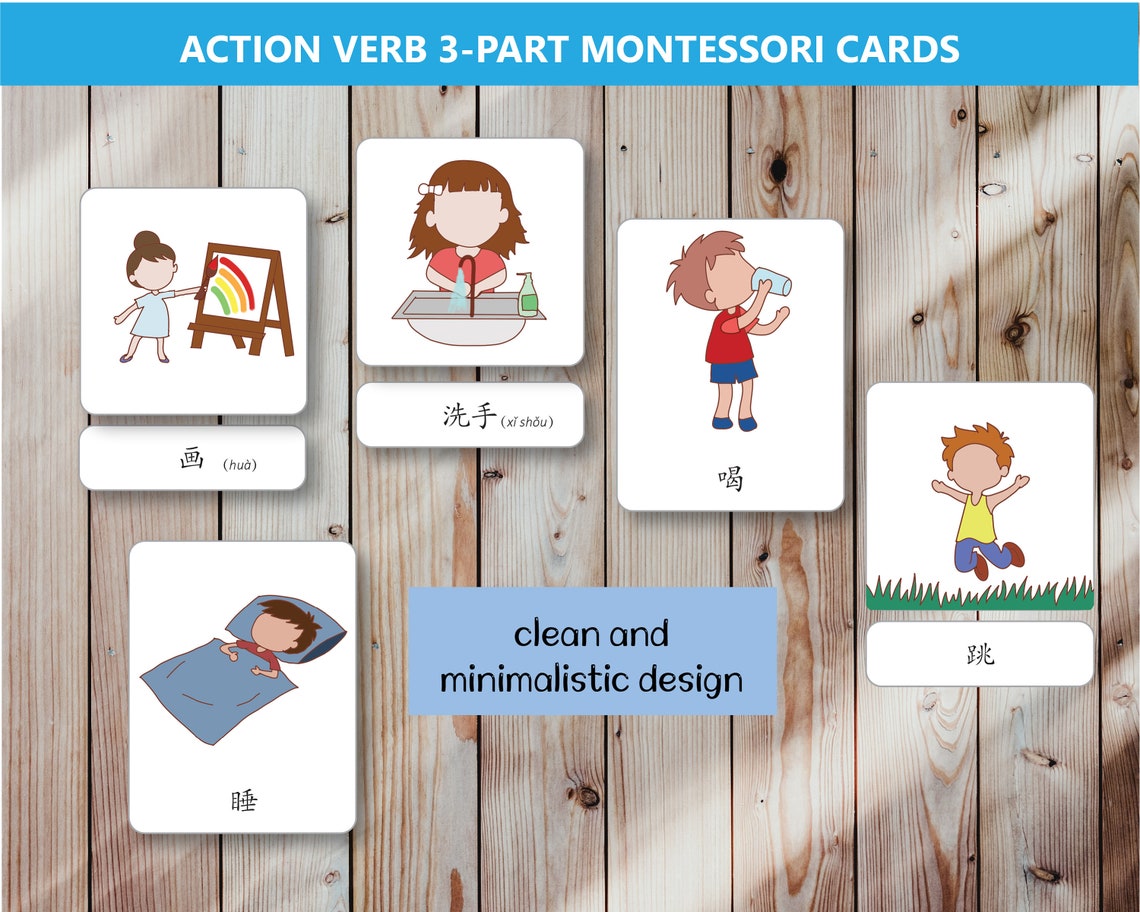 ACTION VERB 3-PART MONTESSORI CARDS

画 (huà)

洗手 (xǐ shǒu)

喝

跳

睡

clean and minimalistic design